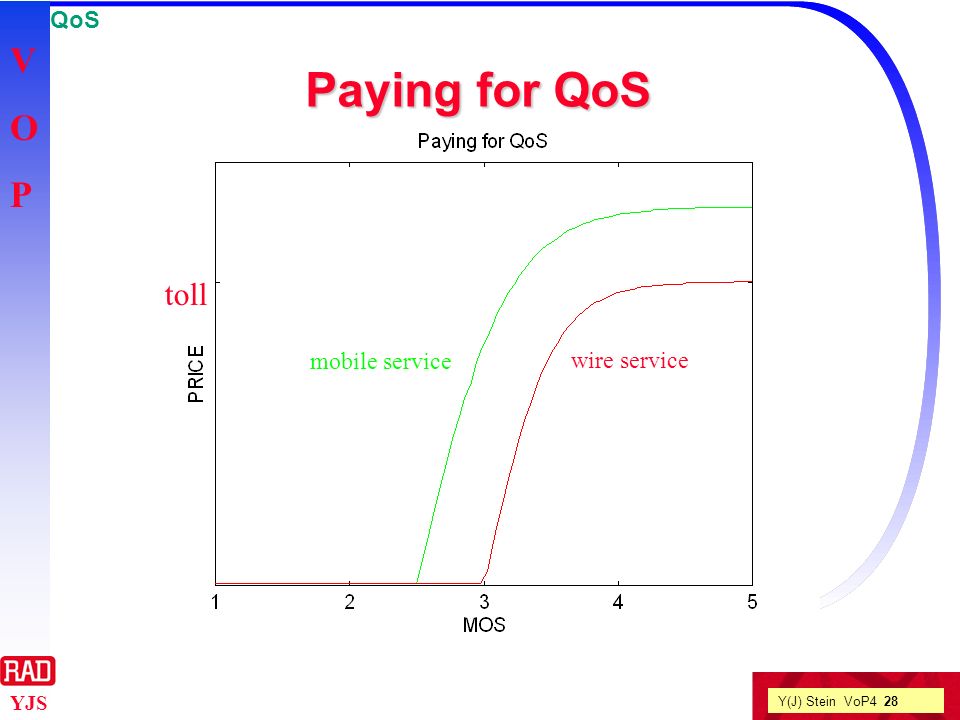 QoS

V
O
P

Paying for QoS

Paying for QoS

toll

PRICE

mobile service

wire service

1 2 3 4 5
MOS

RAD
YJS

Y(J) Stein VoP4 28